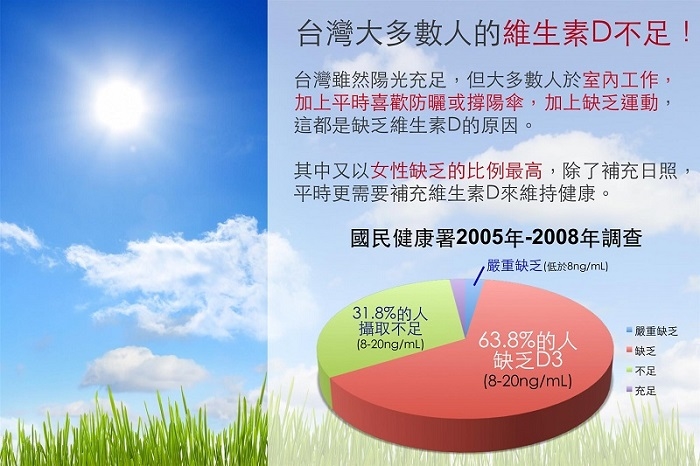 台灣大多數人的維生素D不足！

台灣雖然陽光充足，但大多數人於室內工作，加上平時喜歡防曬或撐陽傘，加上缺乏運動，這都是缺乏維生素D的原因。

其中又以女性缺乏的比例最高，除了補充日照，平時更需要補充維生素D來維持健康。

國民健康署2005年-2008年調查

嚴重缺乏(低於8ng/mL)

31.8%的人
攝取不足
(8-20ng/mL)

63.8%的人
缺乏D3
(8-20ng/mL)

嚴重缺乏
缺乏
不足
充足